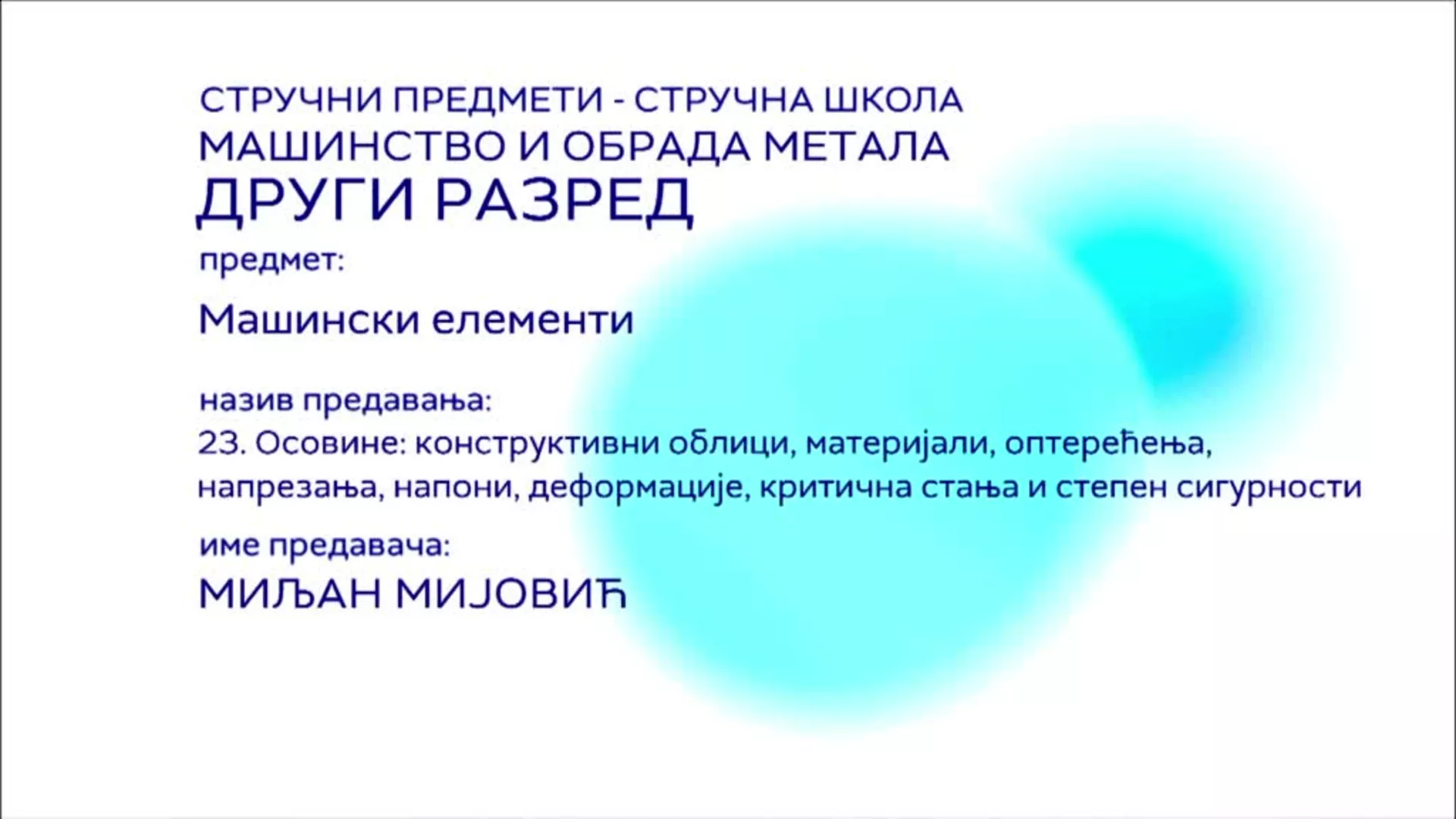 СТРУЧНИ ПРЕДМЕТИ - СТРУЧНА ШКОЛА
МАШИНСТВО И ОБРАДА МЕТАЛА
ДРУГИ РАЗРЕД

предмет:

Машински елементи

назив предавања:
23. Осовине: конструктивни облици, материјали, оптерећења, напрезања, напони, деформације, критична стања и степен сигурности

име предавача:
МИЉАН МИЈОВИЋ